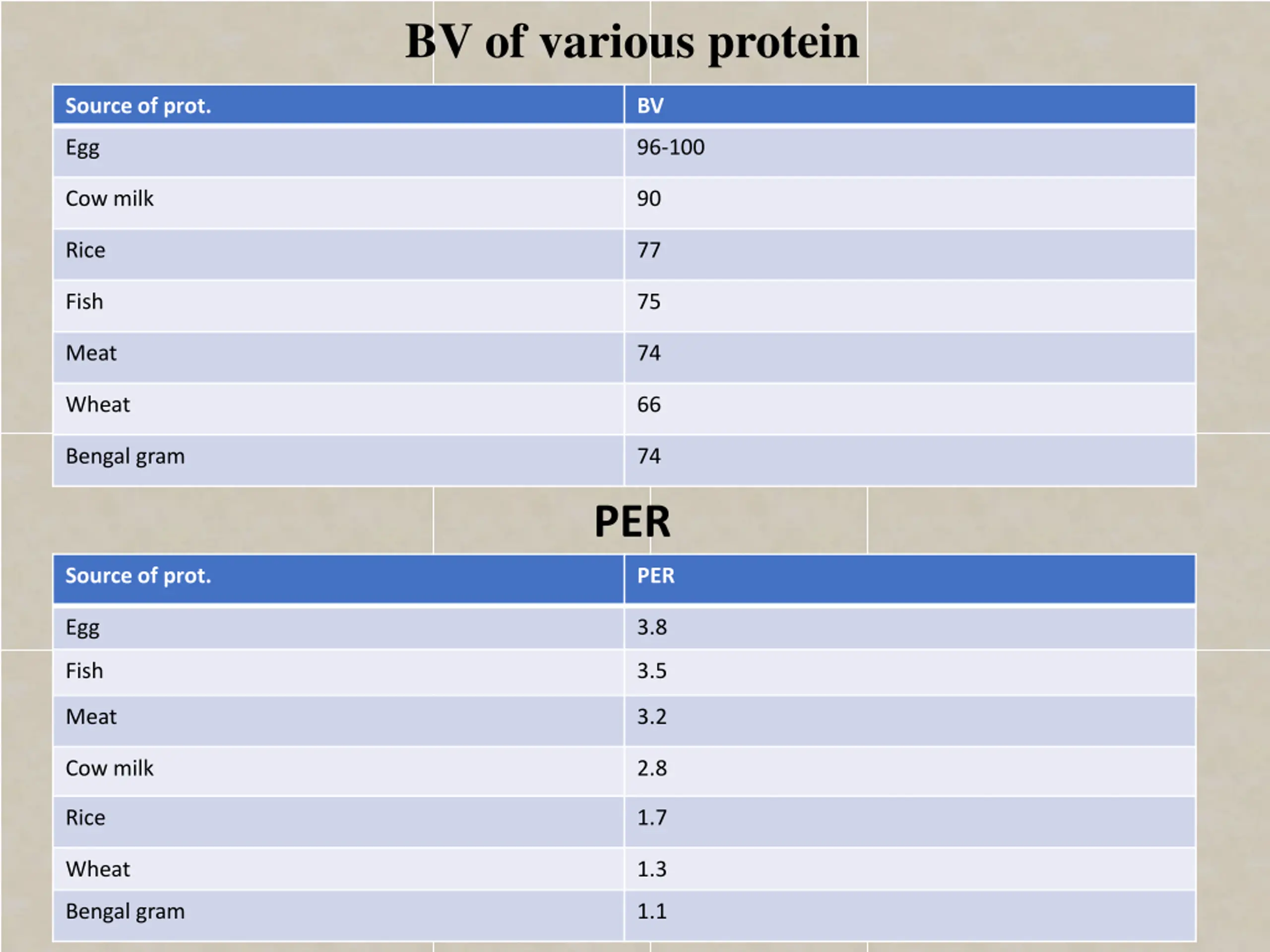 BV of various protein

| Source of prot. | BV |
|---|---|
| Egg | 96-100 |
| Cow milk | 90 |
| Rice | 77 |
| Fish | 75 |
| Meat | 74 |
| Wheat | 66 |
| Bengal gram | 74 |

PER

| Source of prot. | PER |
|---|---|
| Egg | 3.8 |
| Fish | 3.5 |
| Meat | 3.2 |
| Cow milk | 2.8 |
| Rice | 1.7 |
| Wheat | 1.3 |
| Bengal gram | 1.1 |